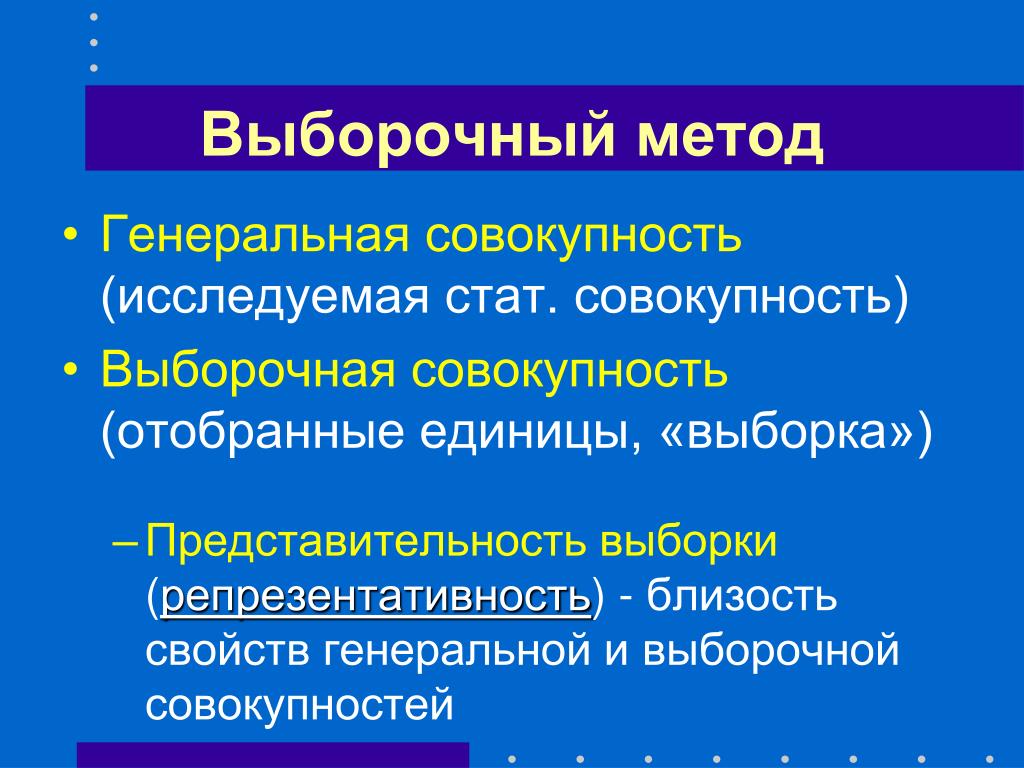 Выборочный метод

• Генеральная совокупность (исследуемая стат. совокупность)
• Выборочная совокупность (отобранные единицы, «выборка»)

– Представительность выборки (репрезентативность) - близость свойств генеральной и выборочной совокупностей